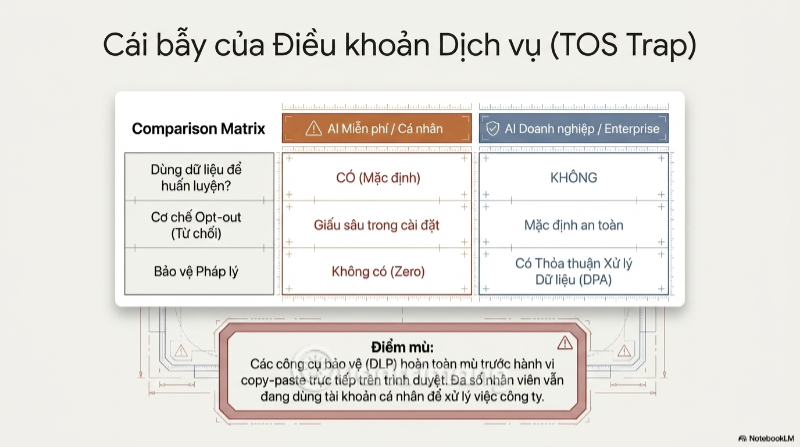 Cái bẫy của Điều khoản Dịch vụ (TOS Trap)

| Comparison Matrix | AI Miễn phí / Cá nhân | AI Doanh nghiệp / Enterprise |
|---|---|---|
| Dùng dữ liệu để huấn luyện? | CÓ (Mặc định) | KHÔNG |
| Cơ chế Opt-out (Từ chối) | Giấu sâu trong cài đặt | Mặc định an toàn |
| Bảo vệ Pháp lý | Không có (Zero) | Có Thỏa thuận Xử lý Dữ liệu (DPA) |

Điểm mù:
Các công cụ bảo vệ (DLP) hoàn toàn mù trước hành vi copy-paste trực tiếp trên trình duyệt. Đa số nhân viên vẫn đang dùng tài khoản cá nhân để xử lý việc công ty.

NotebookLM